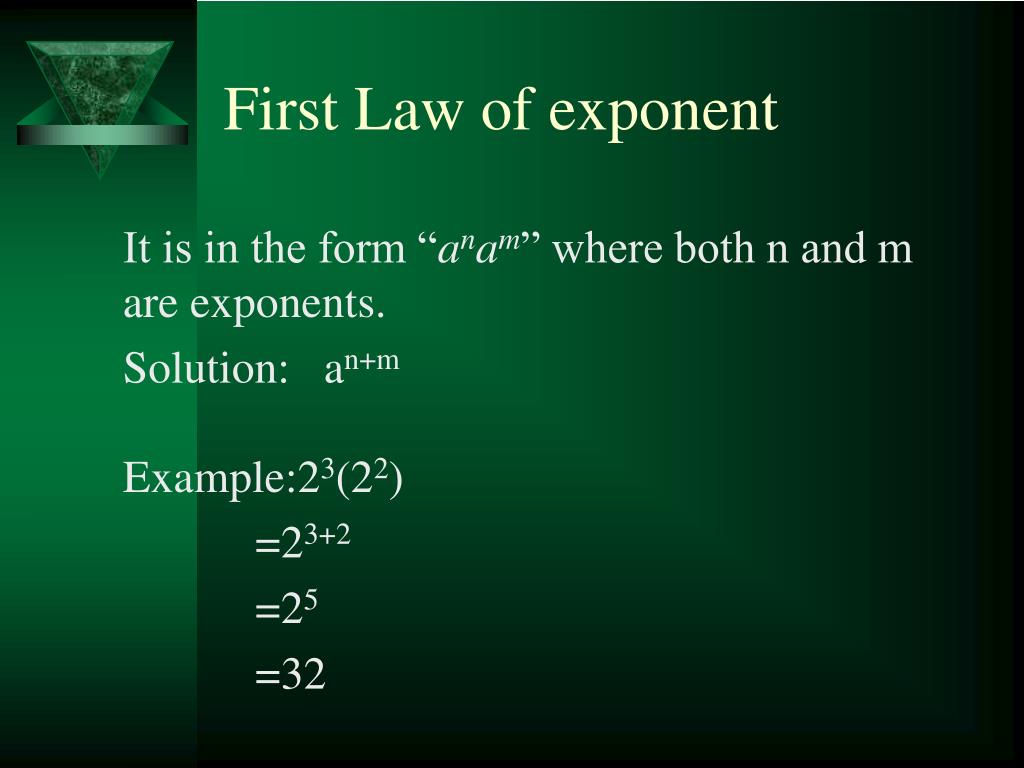 First Law of exponent

It is in the form “$a^n a^m$” where both n and m are exponents.

Solution: $a^{n+m}$

Example:$2^3(2^2)$

$=2^{3+2}$

$=2^5$

$=32$